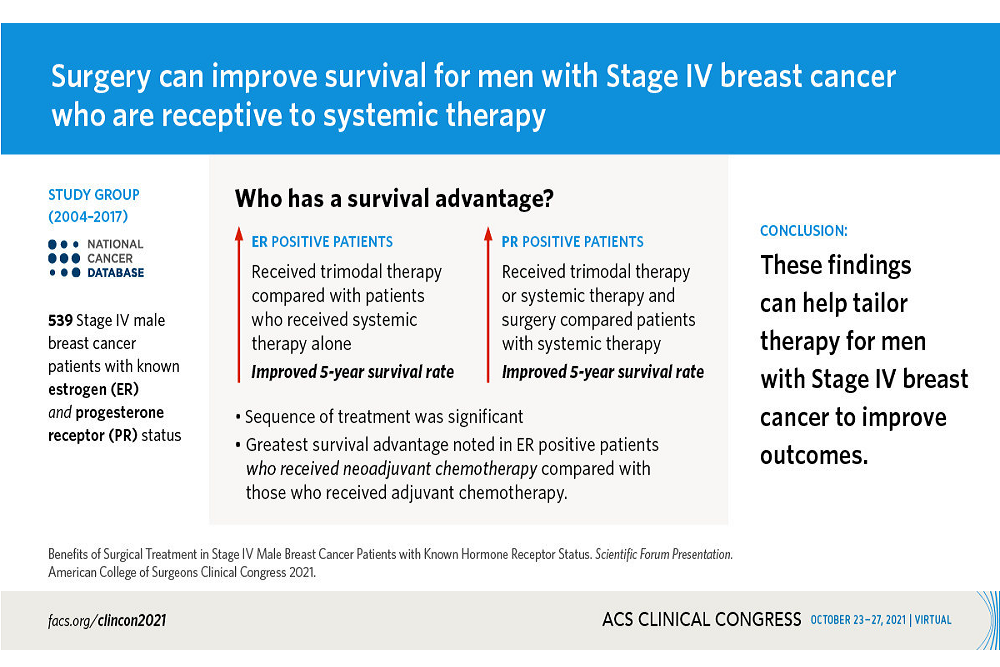 Surgery can improve survival for men with Stage IV breast cancer who are receptive to systemic therapy

STUDY GROUP (2004–2017)

NATIONAL CANCER DATABASE

539 Stage IV male breast cancer patients with known estrogen (ER) and progesterone receptor (PR) status

Who has a survival advantage?

ER POSITIVE PATIENTS

Received trimodal therapy compared with patients who received systemic therapy alone

Improved 5-year survival rate

PR POSITIVE PATIENTS

Received trimodal therapy or systemic therapy and surgery compared patients with systemic therapy

Improved 5-year survival rate

• Sequence of treatment was significant

• Greatest survival advantage noted in ER positive patients who received neoadjuvant chemotherapy compared with those who received adjuvant chemotherapy.

CONCLUSION:

These findings can help tailor therapy for men with Stage IV breast cancer to improve outcomes.

Benefits of Surgical Treatment in Stage IV Male Breast Cancer Patients with Known Hormone Receptor Status. Scientific Forum Presentation. American College of Surgeons Clinical Congress 2021.

facs.org/clincon2021

ACS CLINICAL CONGRESS OCTOBER 23–27, 2021 | VIRTUAL